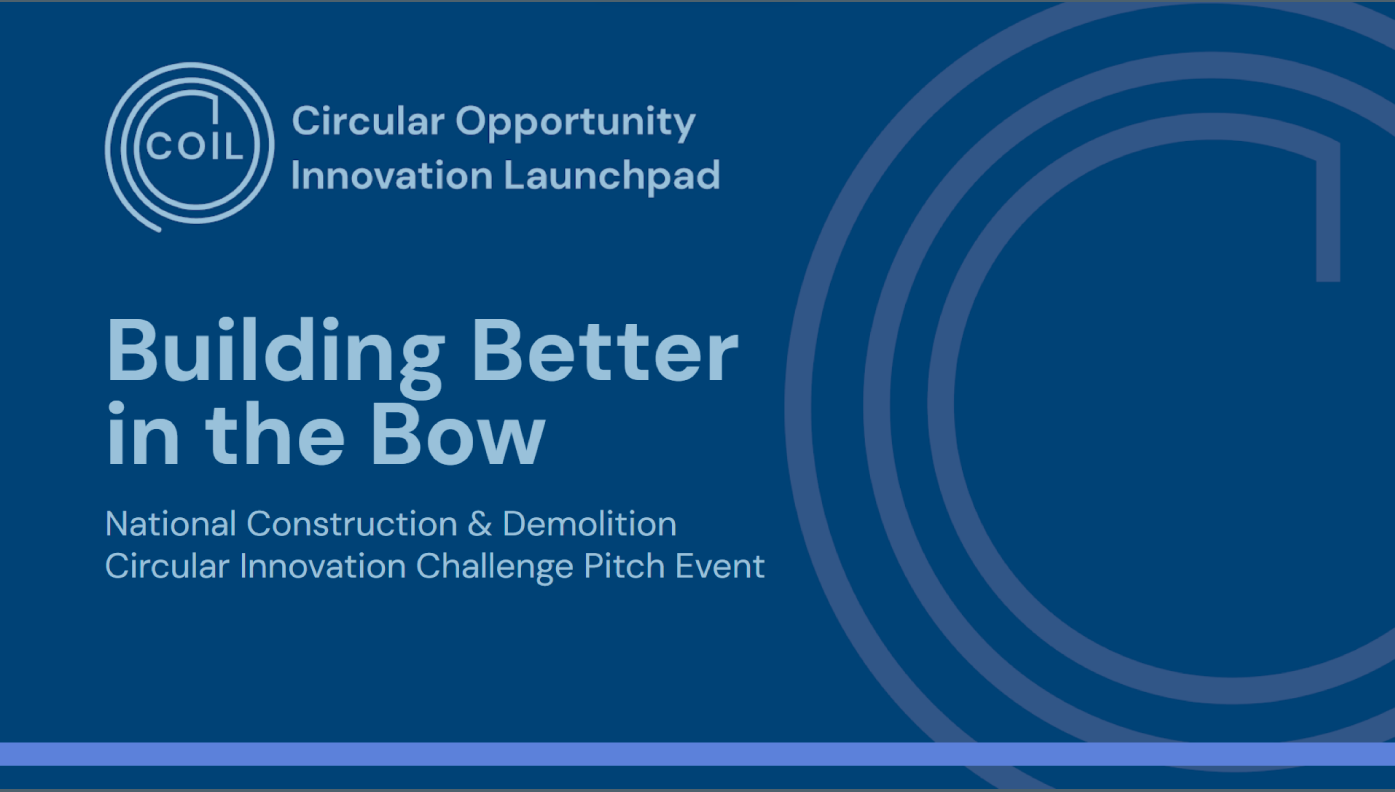 COIL

Circular Opportunity Innovation Launchpad

Building Better in the Bow

National Construction & Demolition Circular Innovation Challenge Pitch Event